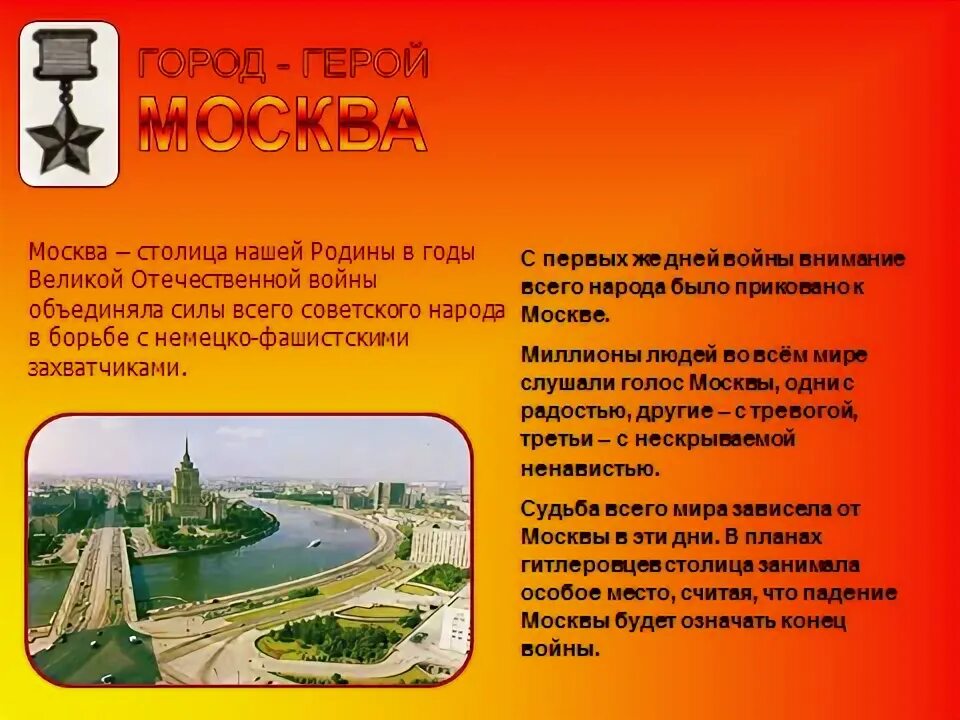 ГОРОД - ГЕРОЙ
МОСКВА

Москва – столица нашей Родины в годы Великой Отечественной войны объединяла силы всего советского народа в борьбе с немецко-фашистскими захватчиками.

С первых же дней войны внимание всего народа было приковано к Москве.

Миллионы людей во всём мире слушали голос Москвы, одни с радостью, другие – с тревогой, третьи – с нескрываемой ненавистью.

Судьба всего мира зависела от Москвы в эти дни. В планах гитлеровцев столица занимала особое место, считая, что падение Москвы будет означать конец войны.